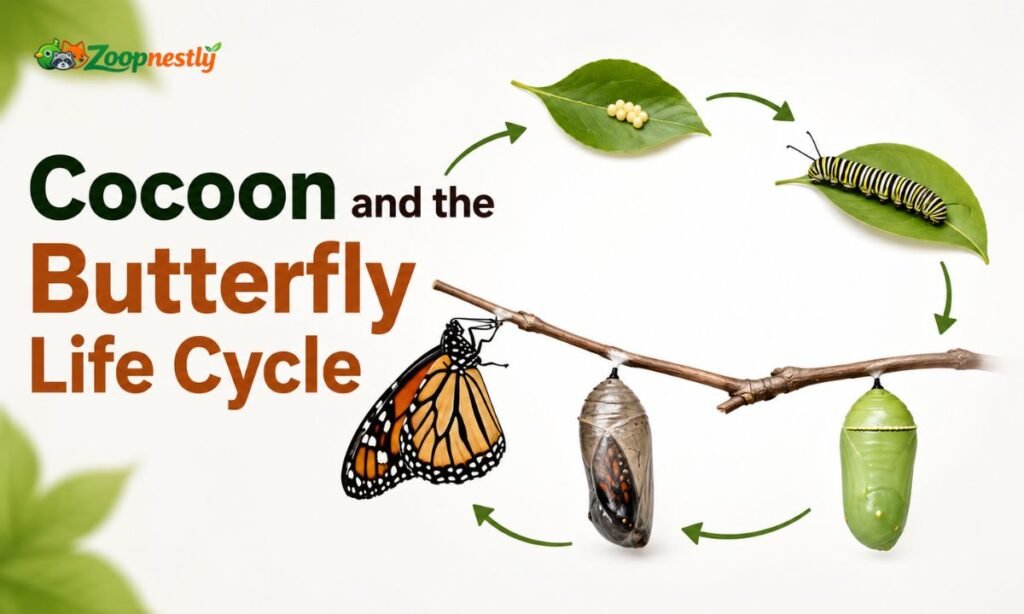 Zoopnestly

Cocoon and the Butterfly Life Cycle